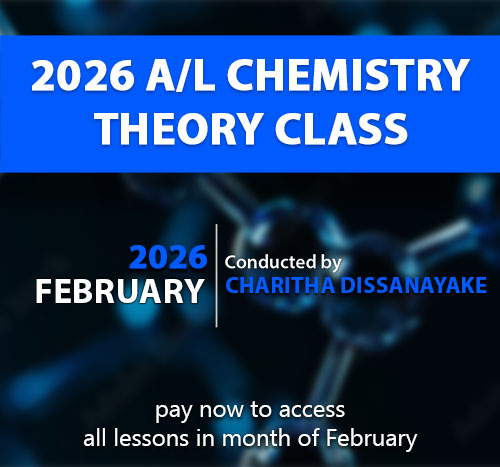 2026 A/L CHEMISTRY THEORY CLASS

2026
FEBRUARY

Conducted by
CHARITHA DISSANAYAKE

pay now to access
all lessons in month of February